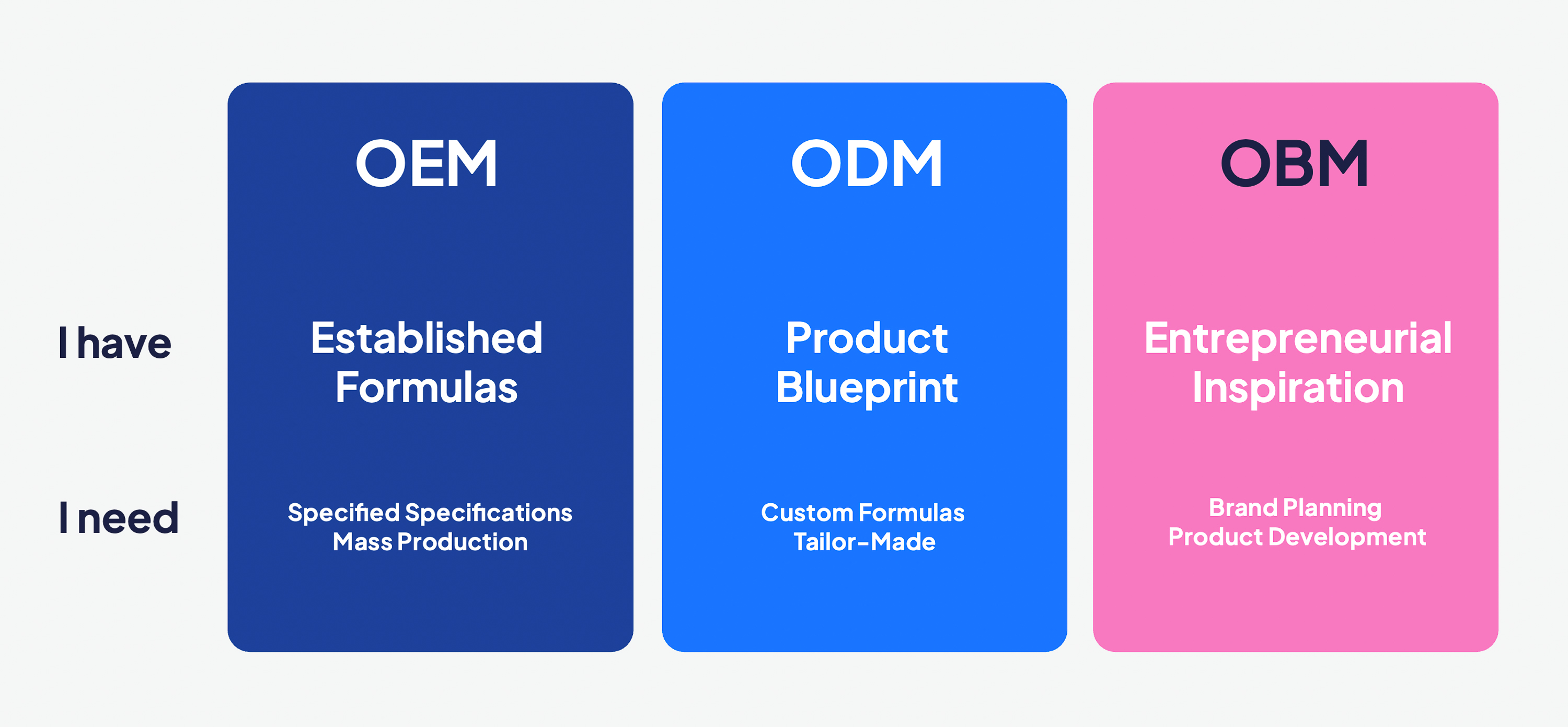 | | OEM | ODM | OBM |
|---|---|---|---|
| I have | Established Formulas | Product Blueprint | Entrepreneurial Inspiration |
| I need | Specified Specifications Mass Production | Custom Formulas Tailor-Made | Brand Planning Product Development |